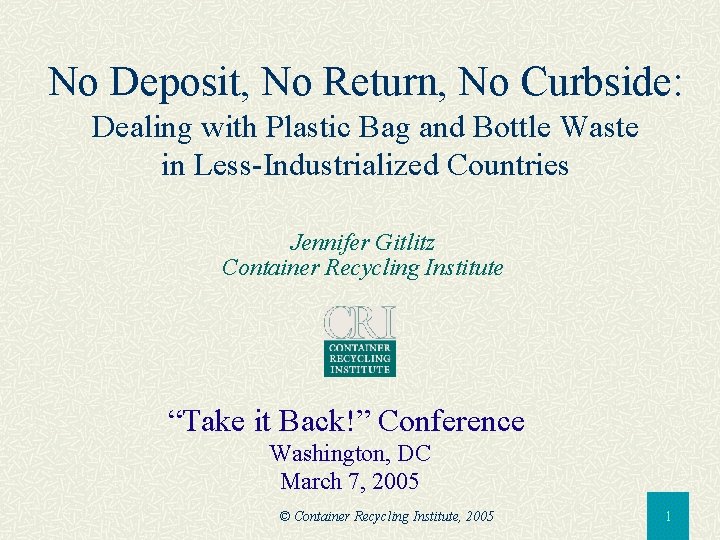 No Deposit, No Return, No Curbside:
Dealing with Plastic Bag and Bottle Waste in Less-Industrialized Countries

Jennifer Gitlitz
Container Recycling Institute

CRI
CONTAINER RECYCLING INSTITUTE

"Take it Back!" Conference
Washington, DC
March 7, 2005

© Container Recycling Institute, 2005

1